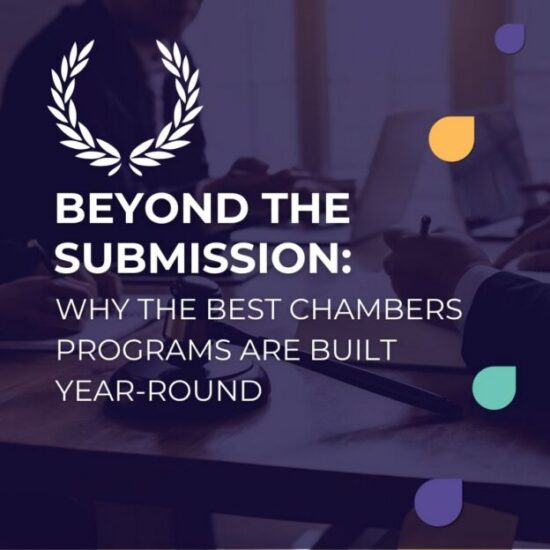 BEYOND THE SUBMISSION:

WHY THE BEST CHAMBERS PROGRAMS ARE BUILT YEAR-ROUND